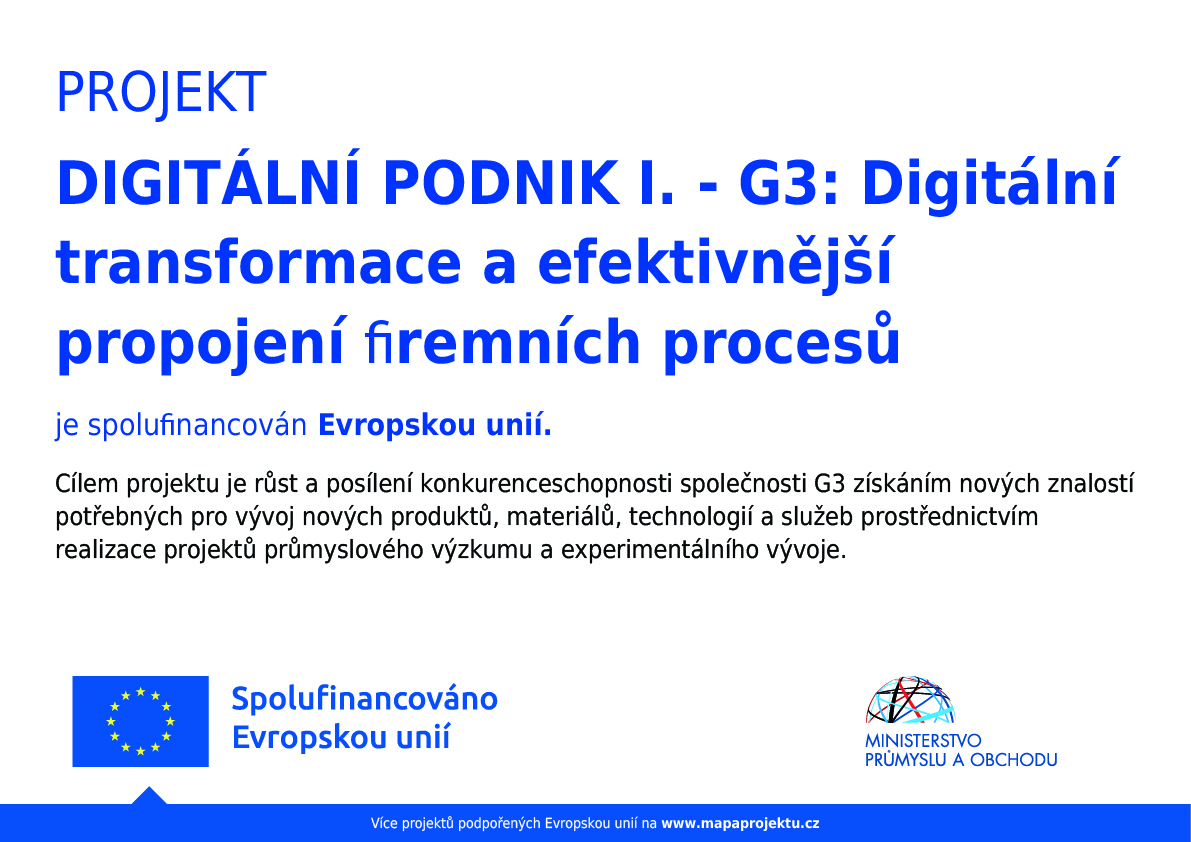 PROJEKT

DIGITÁLNÍ PODNIK I. - G3: Digitální transformace a efektivnější propojení firemních procesů

je spolufinancován Evropskou unií.

Cílem projektu je růst a posílení konkurenceschopnosti společnosti G3 získáním nových znalostí potřebných pro vývoj nových produktů, materiálů, technologií a služeb prostřednictvím realizace projektů průmyslového výzkumu a experimentálního vývoje.

Spolufinancováno Evropskou unií

MINISTERSTVO PRŮMYSLU A OBCHODU

Více projektů podpořených Evropskou unií na www.mapaprojektu.cz